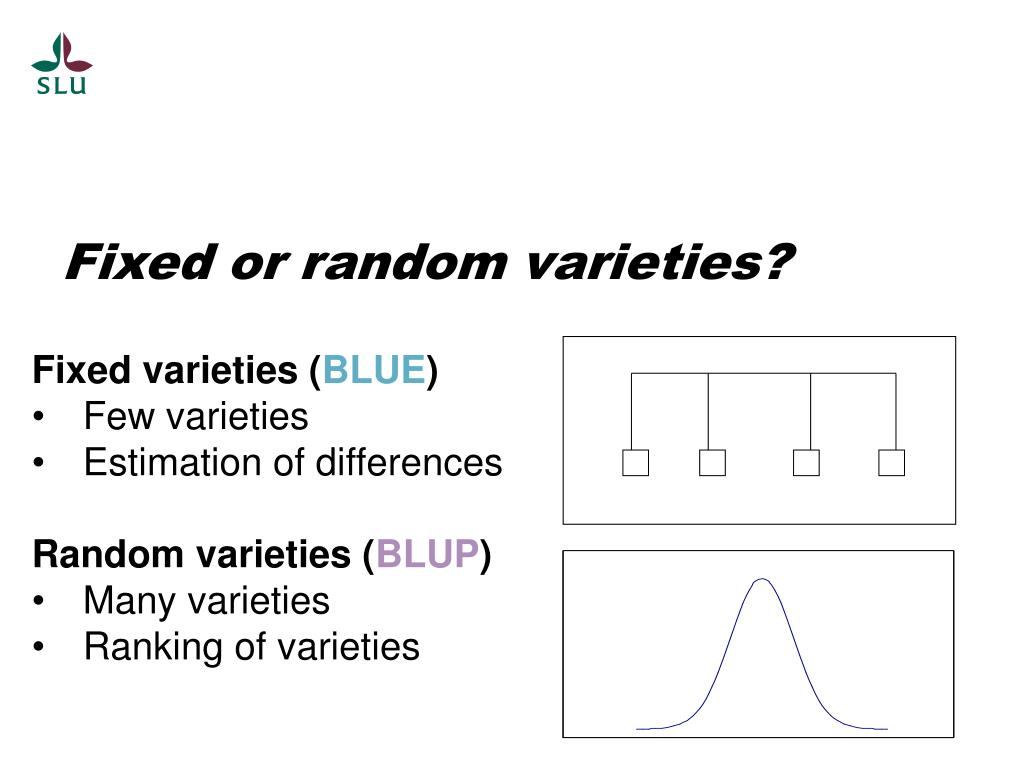 SLU

Fixed or random varieties?

Fixed varieties (BLUE)
• Few varieties
• Estimation of differences

Random varieties (BLUP)
• Many varieties
• Ranking of varieties